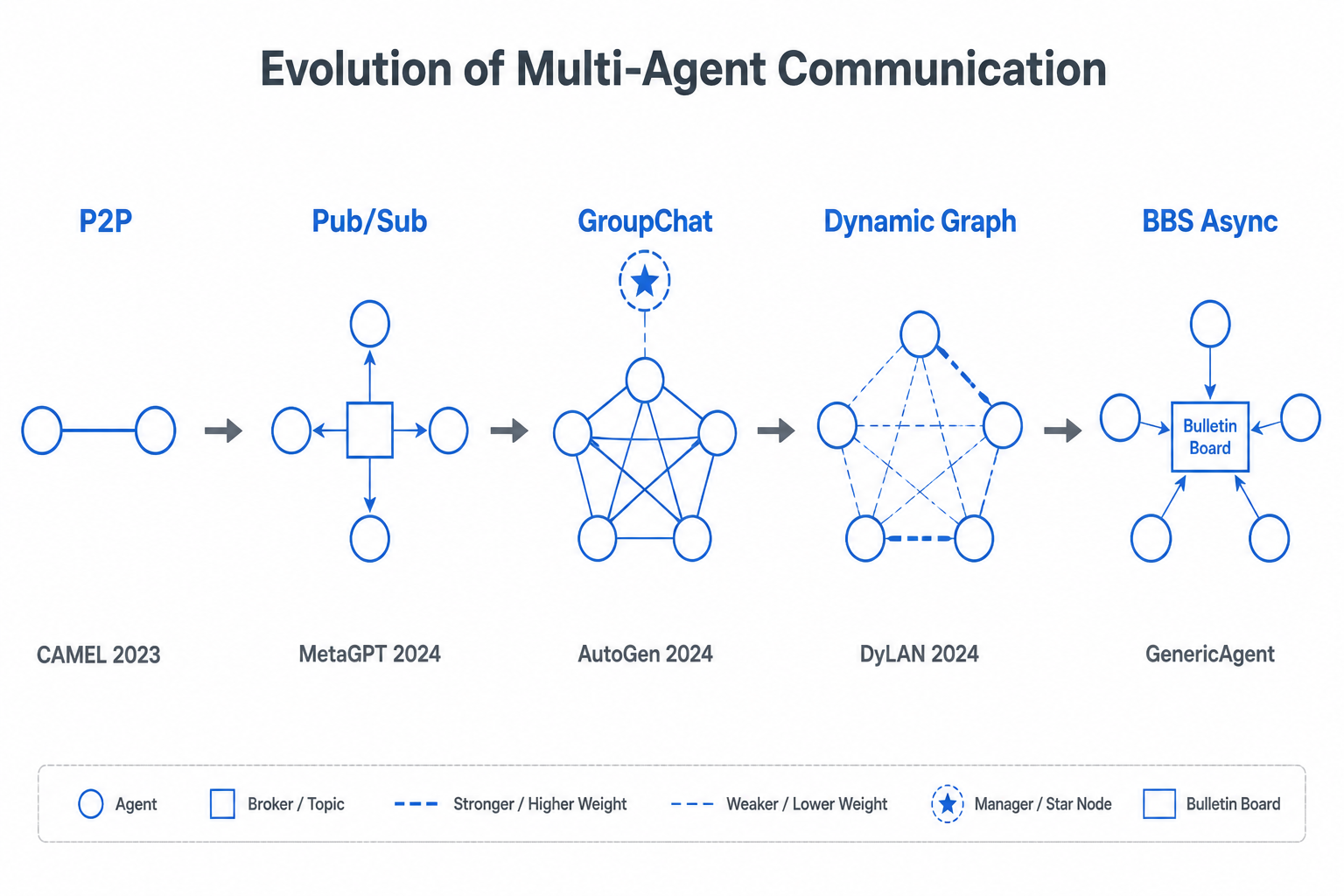 Evolution of Multi-Agent Communication

P2P

Pub/Sub

GroupChat

Dynamic Graph

BBS Async

Bulletin Board

CAMEL 2023

MetaGPT 2024

AutoGen 2024

DyLAN 2024

GenericAgent

Agent

Broker / Topic

Stronger / Higher Weight

Weaker / Lower Weight

Manager / Star Node

Bulletin Board